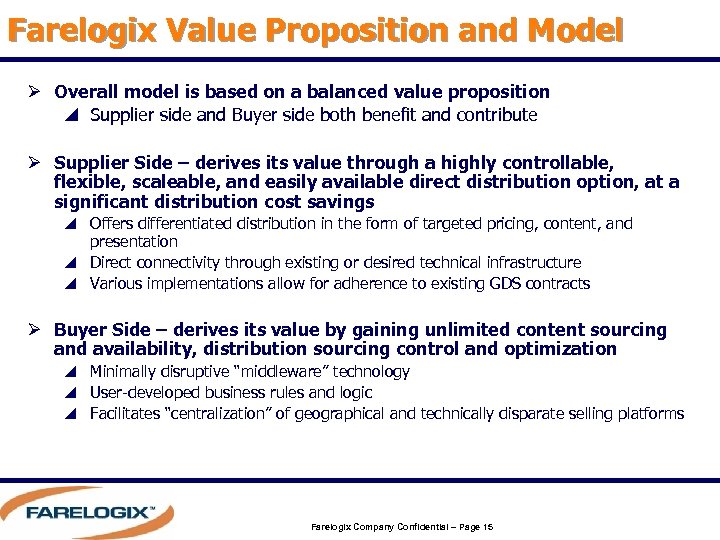 Farelogix Value Proposition and Model

➢ Overall model is based on a balanced value proposition
◢ Supplier side and Buyer side both benefit and contribute

➢ Supplier Side – derives its value through a highly controllable, flexible, scaleable, and easily available direct distribution option, at a significant distribution cost savings
◢ Offers differentiated distribution in the form of targeted pricing, content, and presentation
◢ Direct connectivity through existing or desired technical infrastructure
◢ Various implementations allow for adherence to existing GDS contracts

➢ Buyer Side – derives its value by gaining unlimited content sourcing and availability, distribution sourcing control and optimization
◢ Minimally disruptive "middleware" technology
◢ User-developed business rules and logic
◢ Facilitates "centralization" of geographical and technically disparate selling platforms

FARELOGIX™

Farelogix Company Confidential – Page 15